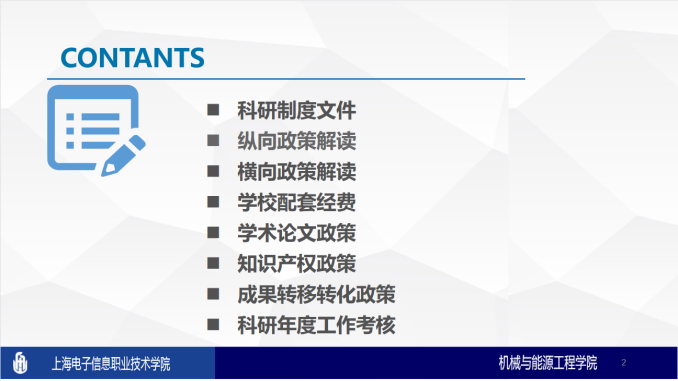 CONTANTS

■ 科研制度文件
■ 纵向政策解读
■ 横向政策解读
■ 学校配套经费
■ 学术论文政策
■ 知识产权政策
■ 成果转移转化政策
■ 科研年度工作考核

上海电子信息职业技术学院

机械与能源工程学院 2